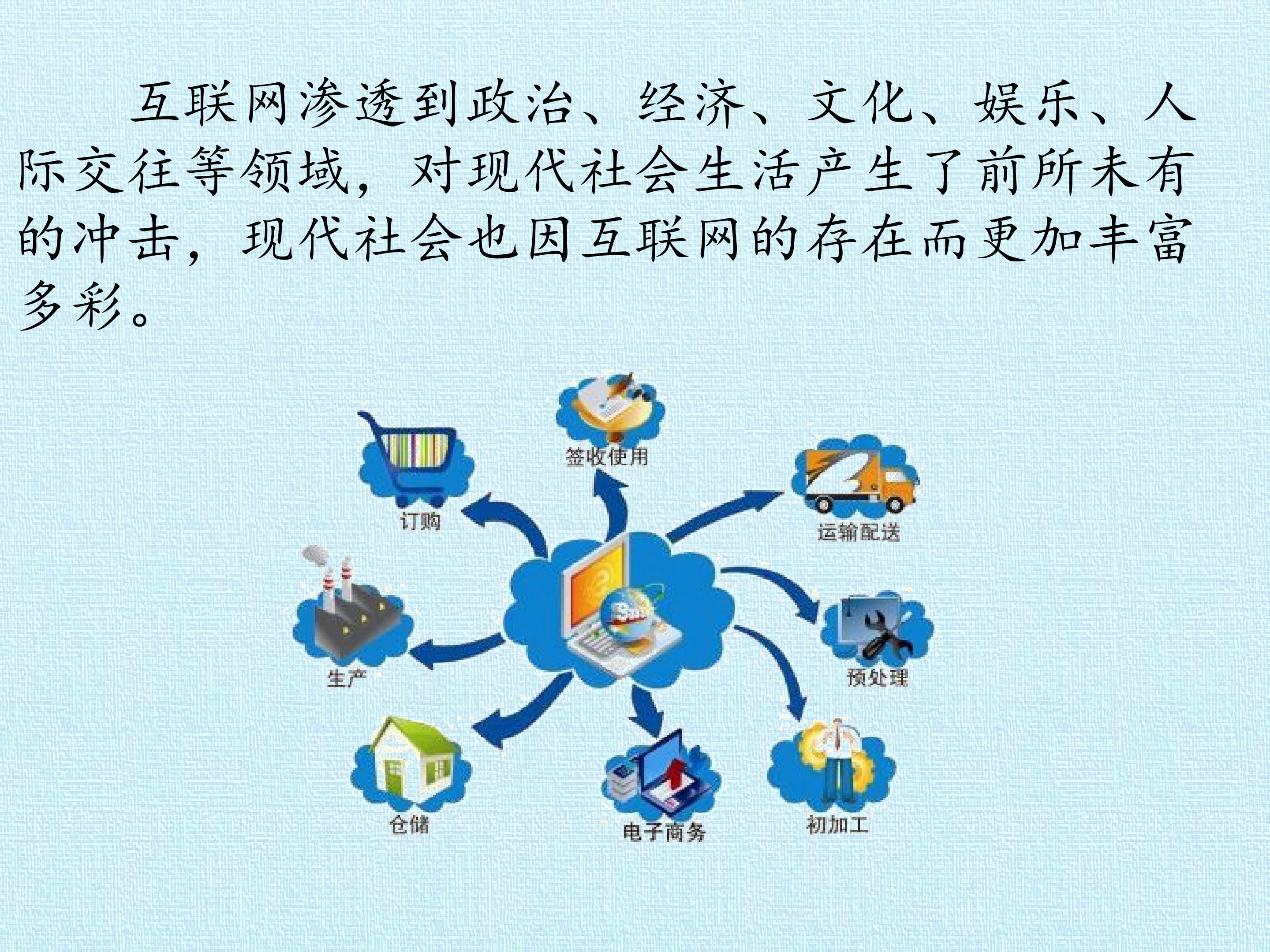 互联网渗透到政治、经济、文化、娱乐、人际交往等领域，对现代社会生活产生了前所未有的冲击，现代社会也因互联网的存在而更加丰富多彩。

签收使用

订购

运输配送

生产

预处理

仓储

电子商务

初加工